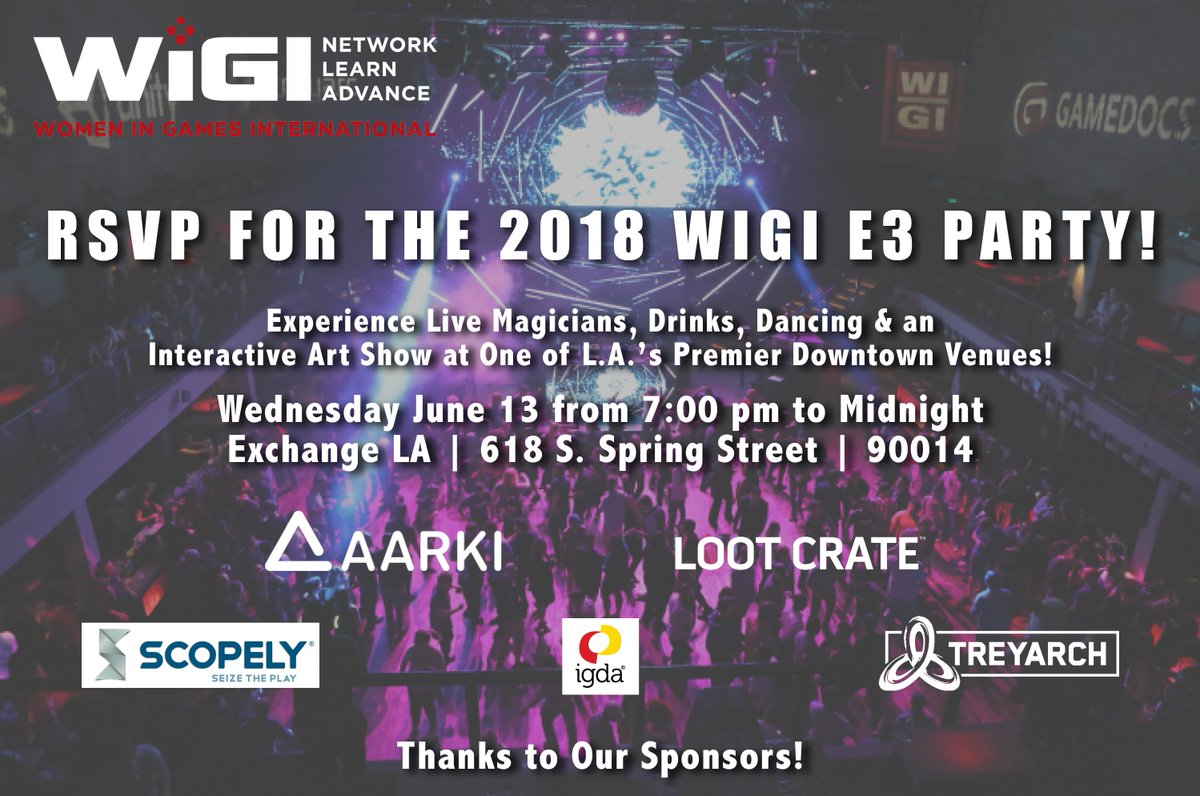 WIGI NETWORK LEARN ADVANCE
WOMEN IN GAMES INTERNATIONAL

WI GI

GAMEDOCS

RSVP FOR THE 2018 WIGI E3 PARTY!

Experience Live Magicians, Drinks, Dancing & an Interactive Art Show at One of L.A.'s Premier Downtown Venues!

Wednesday June 13 from 7:00 pm to Midnight
Exchange LA | 618 S. Spring Street | 90014

AARKI

LOOT CRATE

SCOPELY SEIZE THE PLAY

igda

TREYARCH

Thanks to Our Sponsors!